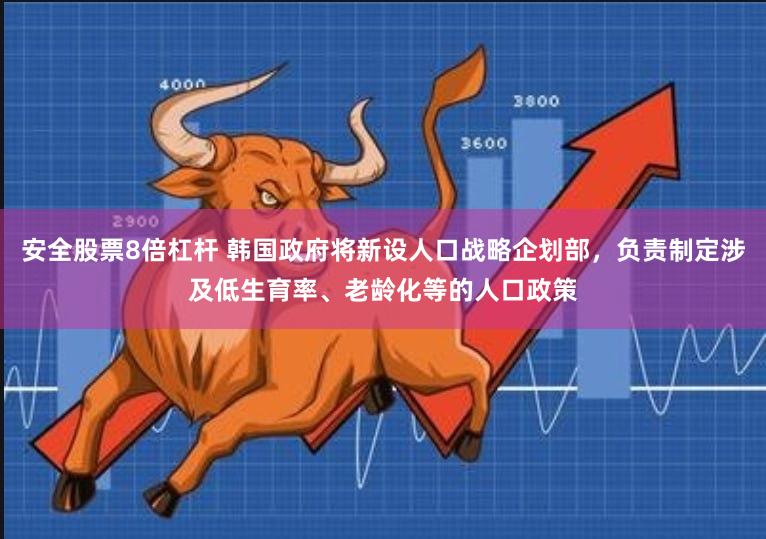 4000

3800

3600

2900

安全股票8倍杠杆 韩国政府将新设人口战略企划部，负责制定涉及低生育率、老龄化等的人口政策